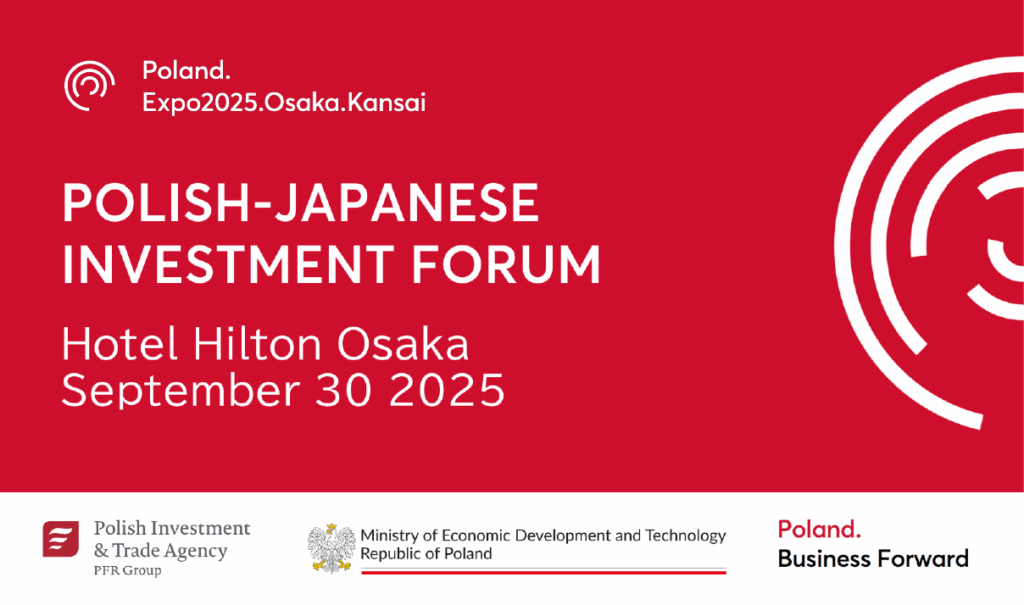 Poland.
Expo2025.Osaka.Kansai

POLISH-JAPANESE INVESTMENT FORUM

Hotel Hilton Osaka
September 30 2025

Polish Investment & Trade Agency
PFR Group

Ministry of Economic Development and Technology
Republic of Poland

Poland.
Business Forward